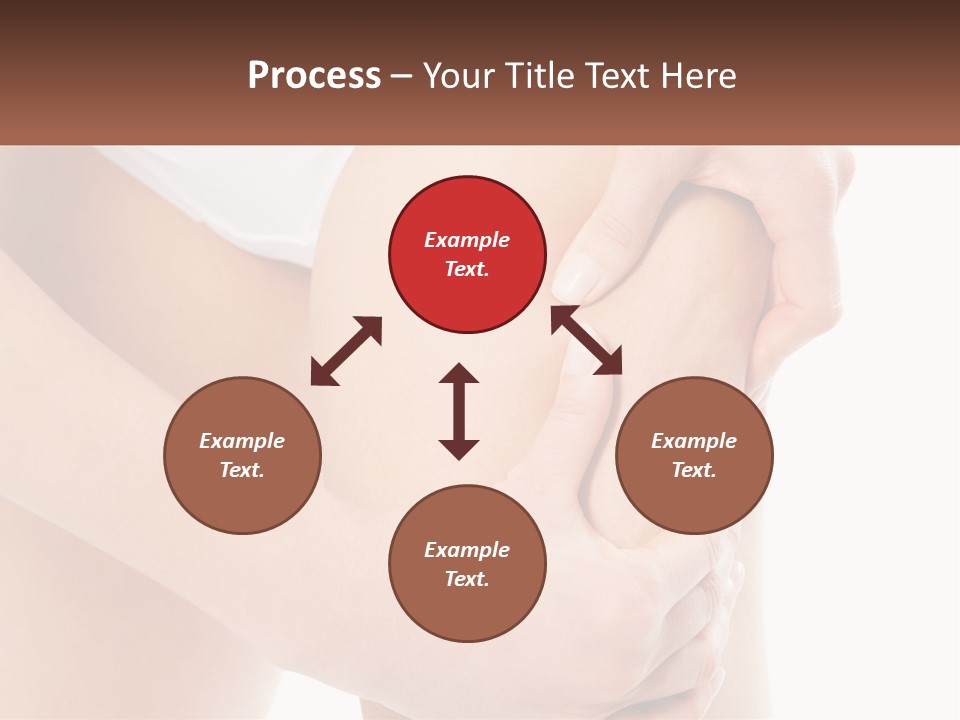 Process – Your Title Text Here

Example Text.

Example Text.

Example Text.

Example Text.